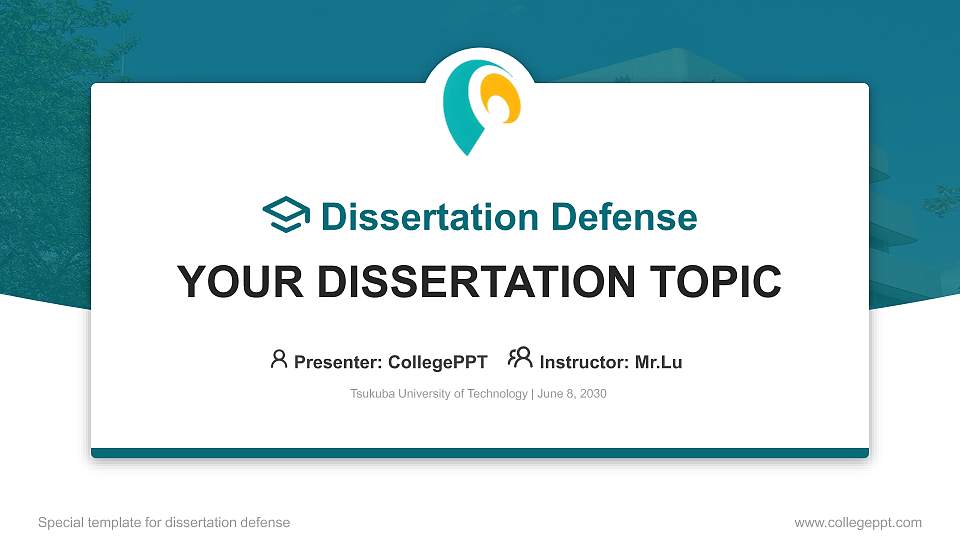 Dissertation Defense

YOUR DISSERTATION TOPIC

Presenter: CollegePPT Instructor: Mr.Lu

Tsukuba University of Technology | June 8, 2030

Special template for dissertation defense

www.collegeppt.com